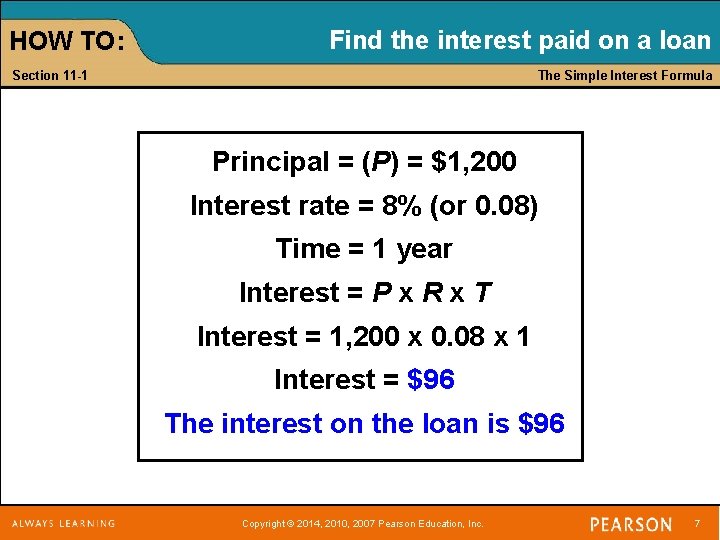 HOW TO:

Find the interest paid on a loan

Section 11-1

The Simple Interest Formula

Principal = ($P$) = \$1,200

Interest rate = 8% (or 0.08)

Time = 1 year

Interest = $P \times R \times T$

Interest = 1,200 x 0.08 x 1

Interest = \$96

The interest on the loan is \$96

ALWAYS LEARNING

Copyright © 2014, 2010, 2007 Pearson Education, Inc.

PEARSON

7